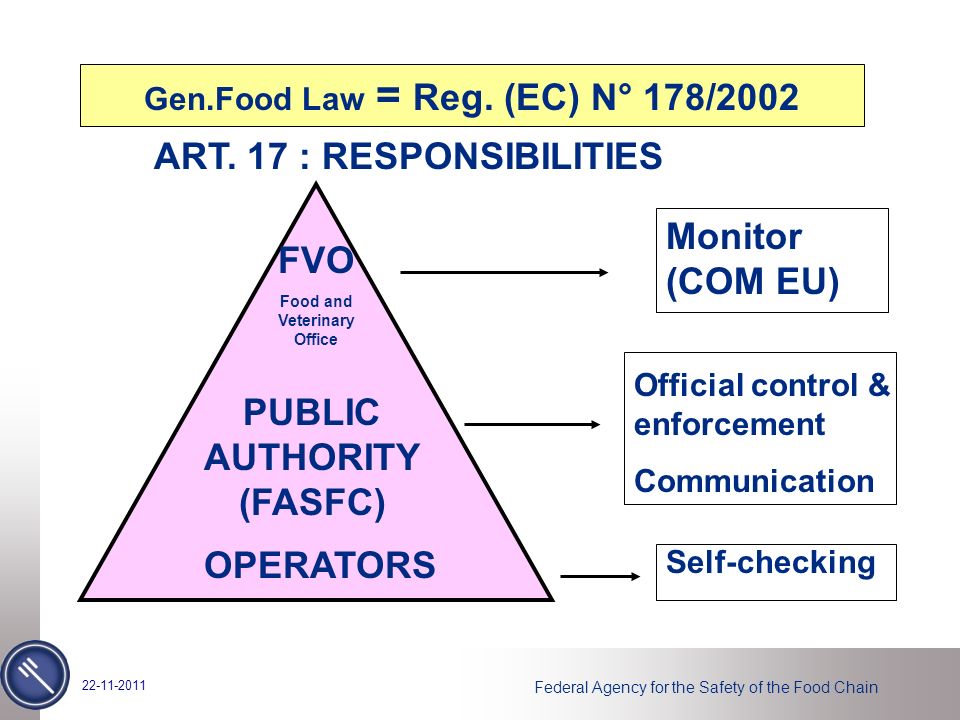 Gen.Food Law = Reg. (EC) N° 178/2002

ART. 17 : RESPONSIBILITIES

FVO

Food and Veterinary Office

PUBLIC AUTHORITY (FASFC)

OPERATORS

Monitor (COM EU)

Official control & enforcement

Communication

Self-checking

22-11-2011

Federal Agency for the Safety of the Food Chain